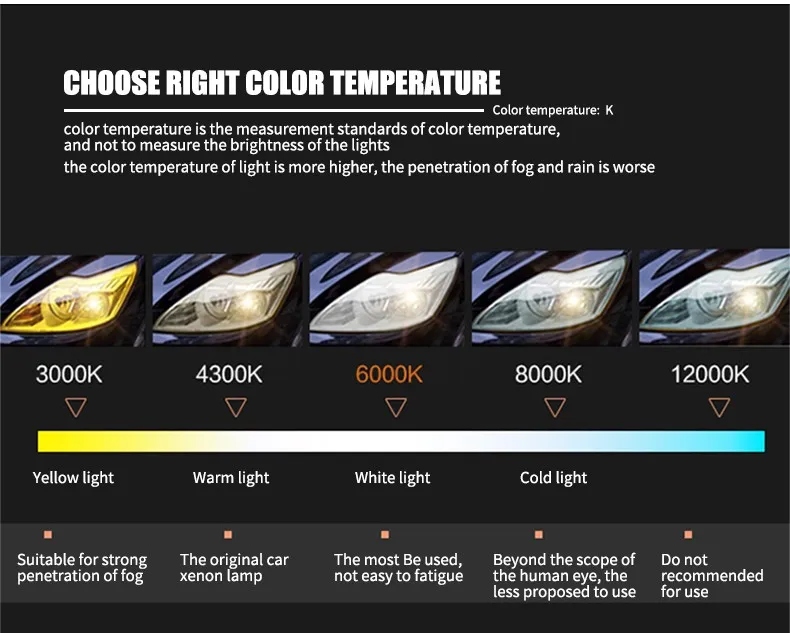 CHOOSE RIGHT COLOR TEMPERATURE

Color temperature: K

color temperature is the measurement standards of color temperature, and not to measure the brightness of the lights

the color temperature of light is more higher, the penetration of fog and rain is worse

3000K

4300K

6000K

8000K

12000K

Yellow light

Warm light

White light

Cold light

Suitable for strong penetration of fog

The original car xenon lamp

The most Be used, not easy to fatigue

Beyond the scope of the human eye, the less proposed to use

Do not recommended for use